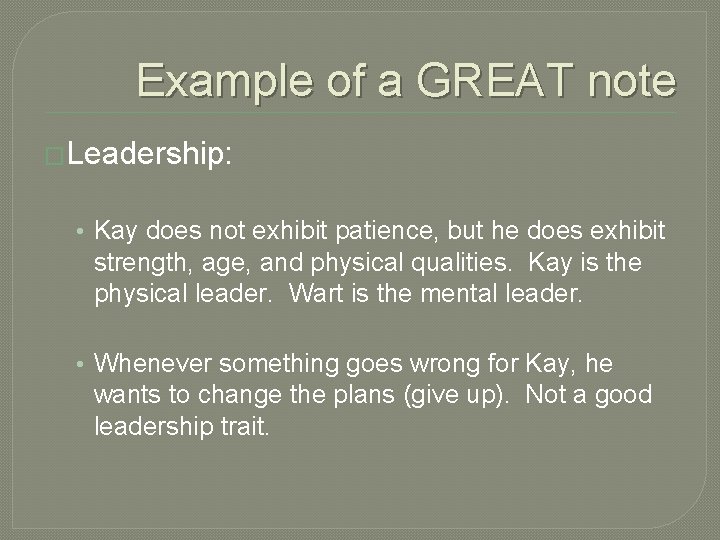 Example of a GREAT note

Leadership:

• Kay does not exhibit patience, but he does exhibit strength, age, and physical qualities. Kay is the physical leader. Wart is the mental leader.

• Whenever something goes wrong for Kay, he wants to change the plans (give up). Not a good leadership trait.